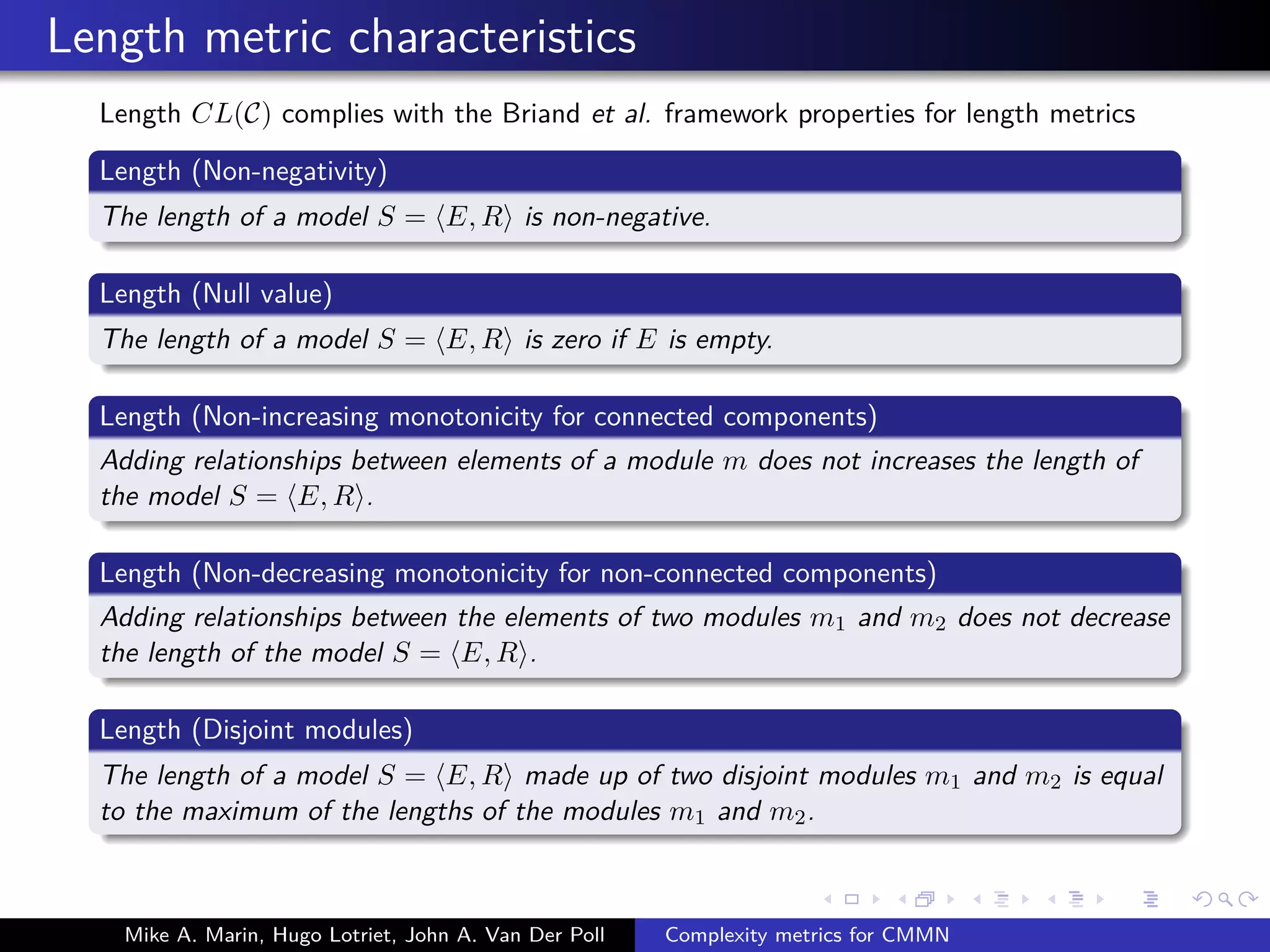 Length metric characteristics

Length $CL(\mathcal{C})$ complies with the Briand et al. framework properties for length metrics

Length (Non-negativity)

The length of a model $S = \langle E, R \rangle$ is non-negative.

Length (Null value)

The length of a model $S = \langle E, R \rangle$ is zero if $E$ is empty.

Length (Non-increasing monotonicity for connected components)

Adding relationships between elements of a module $m$ does not increases the length of the model $S = \langle E, R \rangle$.

Length (Non-decreasing monotonicity for non-connected components)

Adding relationships between the elements of two modules $m_1$ and $m_2$ does not decrease the length of the model $S = \langle E, R \rangle$.

Length (Disjoint modules)

The length of a model $S = \langle E, R \rangle$ made up of two disjoint modules $m_1$ and $m_2$ is equal to the maximum of the lengths of the modules $m_1$ and $m_2$.

Mike A. Marin, Hugo Lotriet, John A. Van Der Poll
Complexity metrics for CMMN